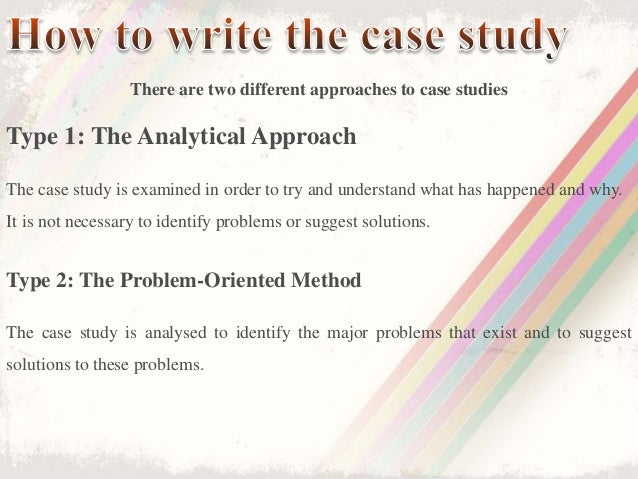 How to write the case study

There are two different approaches to case studies

Type 1: The Analytical Approach

The case study is examined in order to try and understand what has happened and why. It is not necessary to identify problems or suggest solutions.

Type 2: The Problem-Oriented Method

The case study is analysed to identify the major problems that exist and to suggest solutions to these problems.